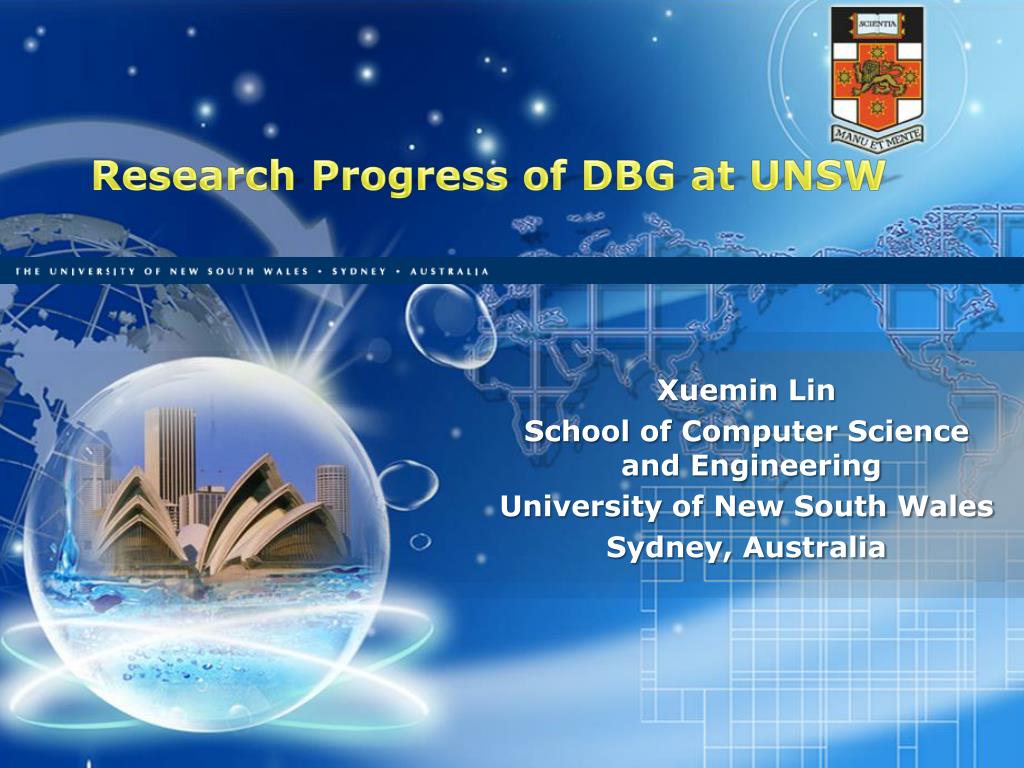 SCIENTIA

MANU ET MENTE

Research Progress of DBG at UNSW

THE UNIVERSITY OF NEW SOUTH WALES • SYDNEY • AUSTRALIA

Xuemin Lin
School of Computer Science and Engineering
University of New South Wales
Sydney, Australia